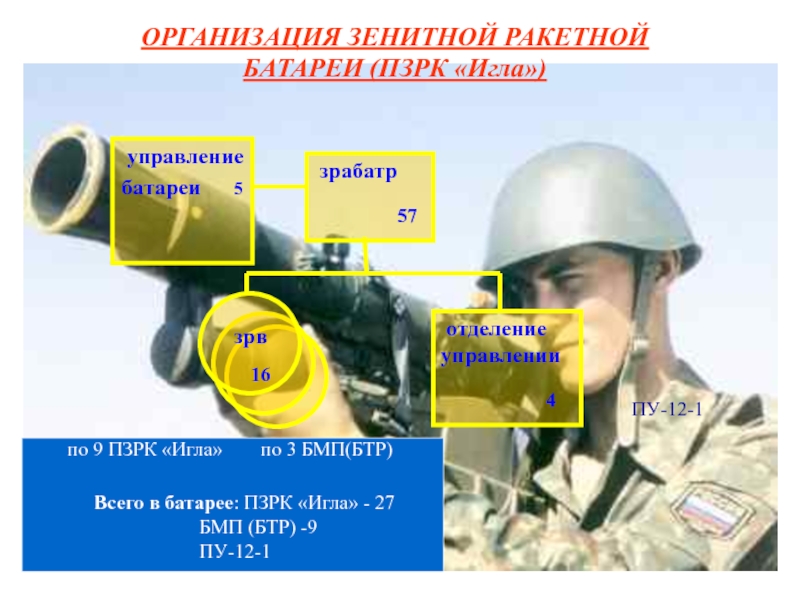 ОРГАНИЗАЦИЯ ЗЕНИТНОЙ РАКЕТНОЙ БАТАРЕИ (ПЗРК «Игла»)

управление батареи 5

зрабатр 57

зрв 16

отделение управлении 4

ПУ-12-1

по 9 ПЗРК «Игла» по 3 БМП(БТР)

Всего в батарее: ПЗРК «Игла» - 27
БМП (БТР) -9
ПУ-12-1